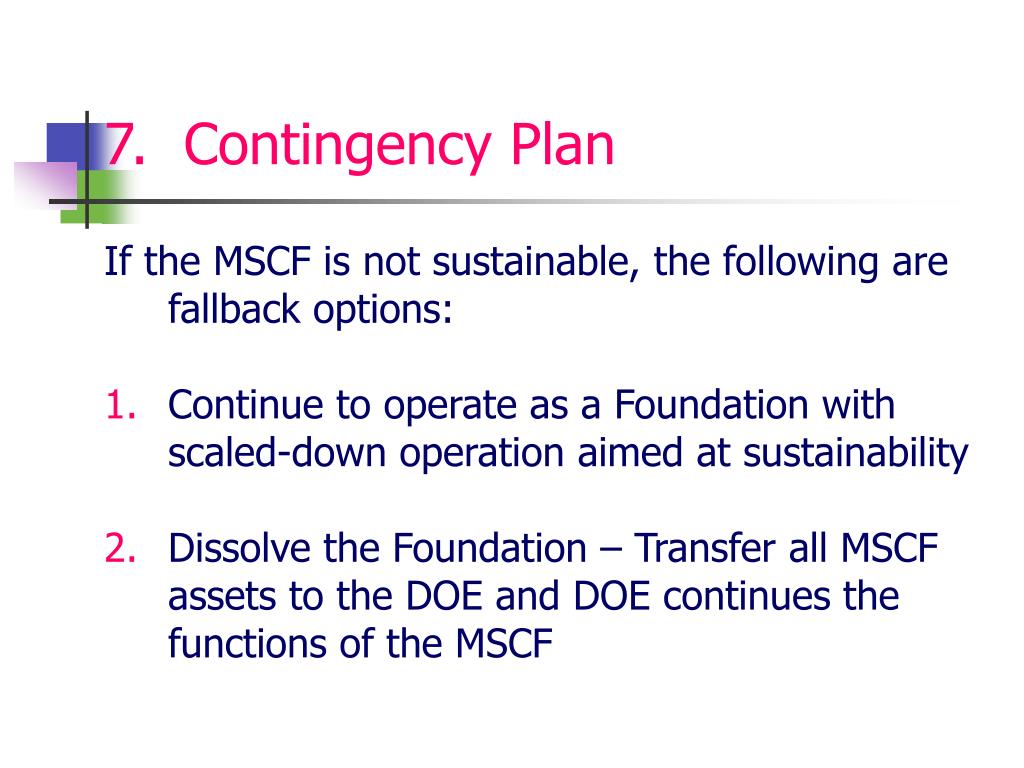 7. Contingency Plan

If the MSCF is not sustainable, the following are fallback options:

1. Continue to operate as a Foundation with scaled-down operation aimed at sustainability

2. Dissolve the Foundation – Transfer all MSCF assets to the DOE and DOE continues the functions of the MSCF